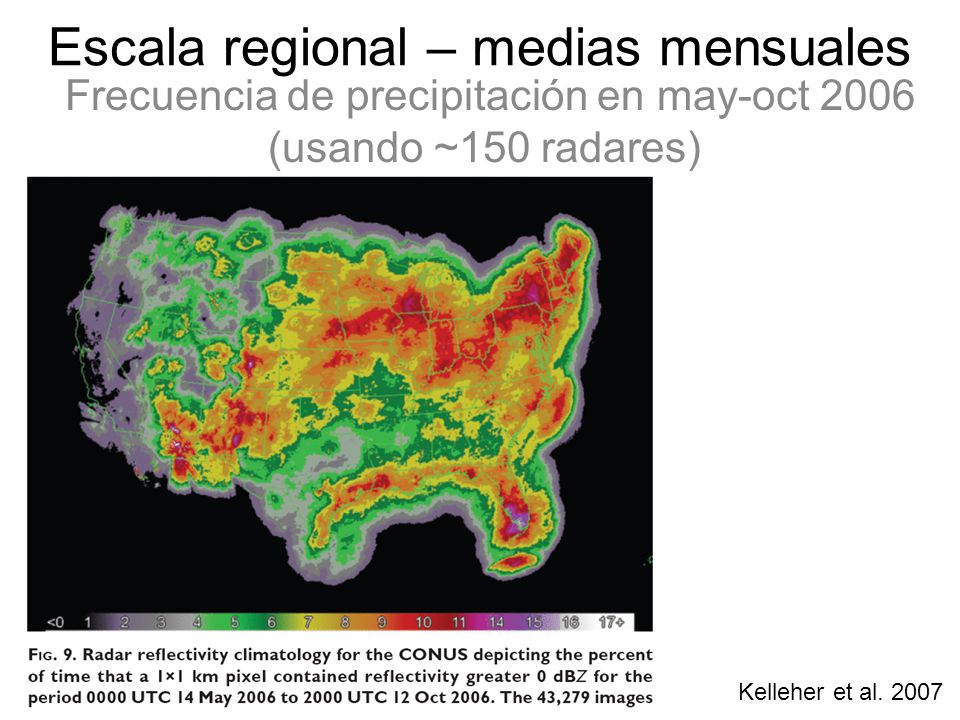 Escala regional – medias mensuales

Frecuencia de precipitación en may-oct 2006 (usando ~150 radares)

<0 1 2 3 4 5 6 7 8 9 10 11 14 15 16 17+

FIG. 9. Radar reflectivity climatology for the CONUS depicting the percent of time that a 1×1 km pixel contained reflectivity greater 0 dBZ for the period 0000 UTC 14 May 2006 to 2000 UTC 12 Oct 2006. The 43,279 images

Kelleher et al. 2007